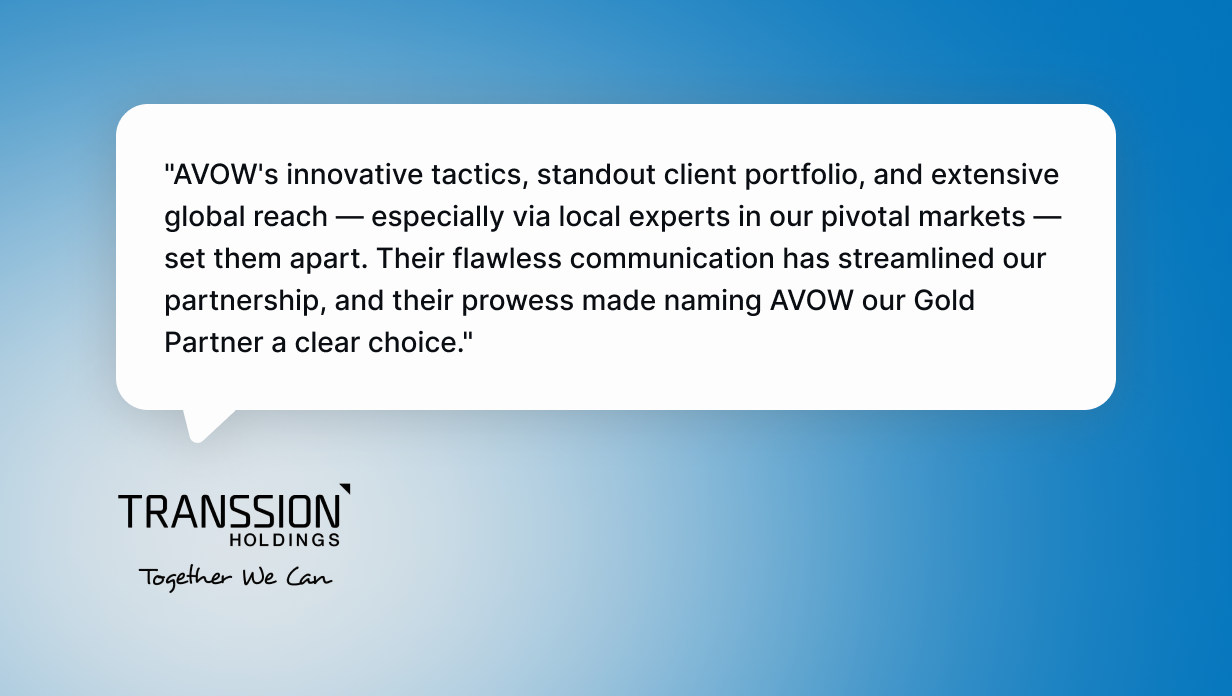 "AVOW's innovative tactics, standout client portfolio, and extensive global reach — especially via local experts in our pivotal markets — set them apart. Their flawless communication has streamlined our partnership, and their prowess made naming AVOW our Gold Partner a clear choice."

TRANSSION
HOLDINGS
Together We Can